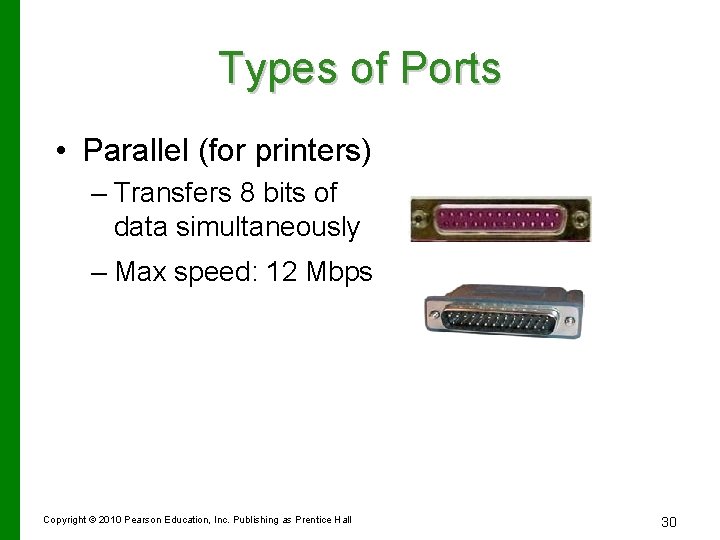 Types of Ports

• Parallel (for printers)

– Transfers 8 bits of data simultaneously

– Max speed: 12 Mbps

Copyright © 2010 Pearson Education, Inc. Publishing as Prentice Hall

30